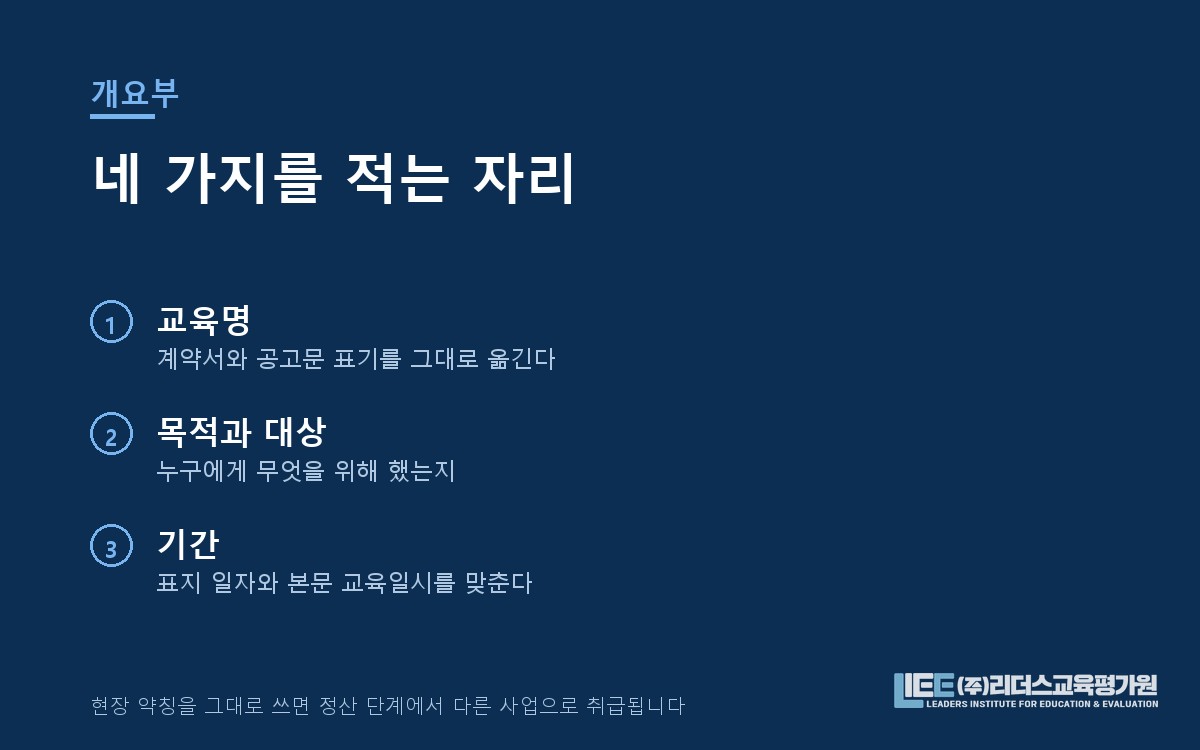 개요부

네 가지를 적는 자리

1 교육명
계약서와 공고문 표기를 그대로 옮긴다

2 목적과 대상
누구에게 무엇을 위해 했는지

3 기간
표지 일자와 본문 교육일시를 맞춘다

현장 약칭을 그대로 쓰면 정산 단계에서 다른 사업으로 취급됩니다

LIEE (주)리더스교육평가원
LEADERS INSTITUTE FOR EDUCATION & EVALUATION